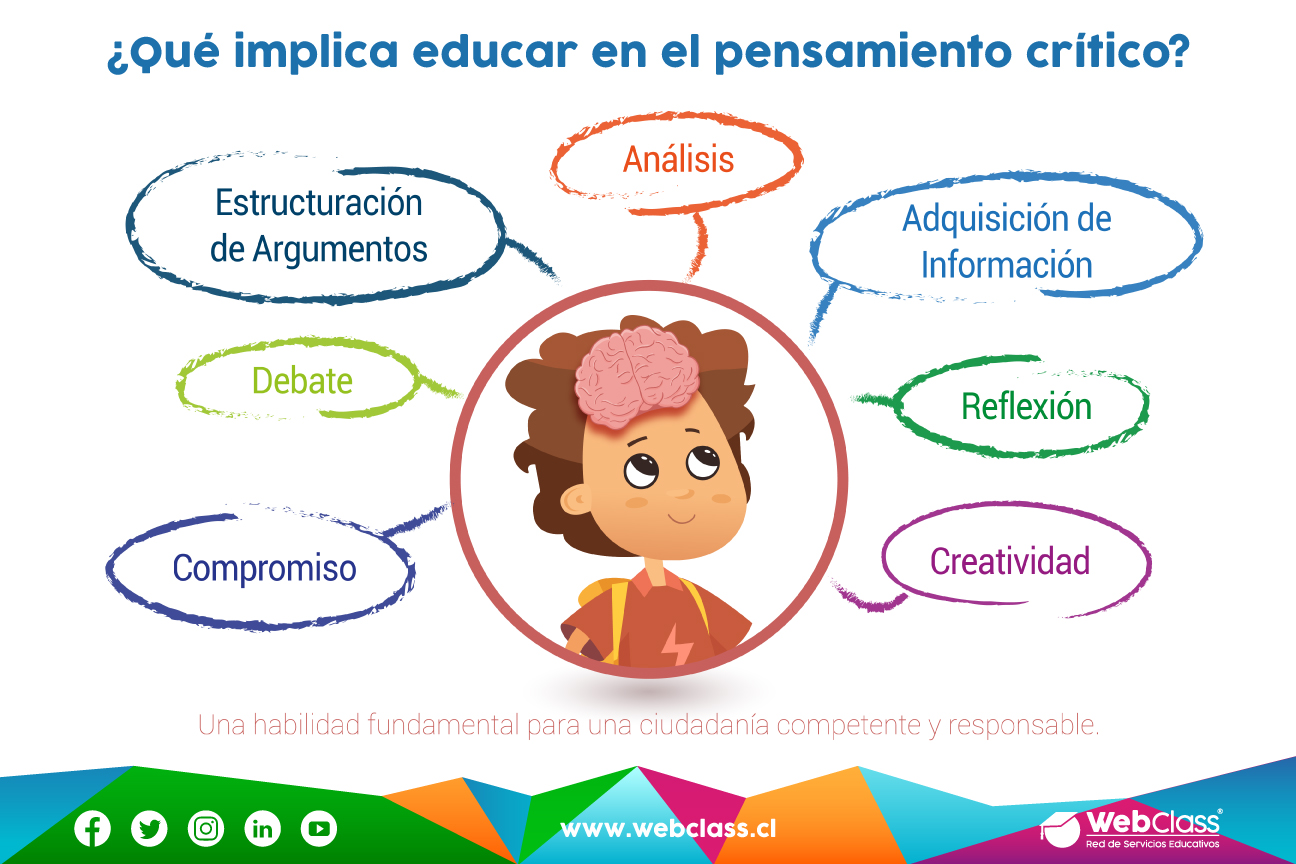 ¿Qué implica educar en el pensamiento crítico?

Estructuración de Argumentos

Análisis

Adquisición de Información

Debate

Reflexión

Compromiso

Creatividad

Una habilidad fundamental para una ciudadanía competente y responsable.

www.webclass.cl

WebClass®
Red de Servicios Educativos